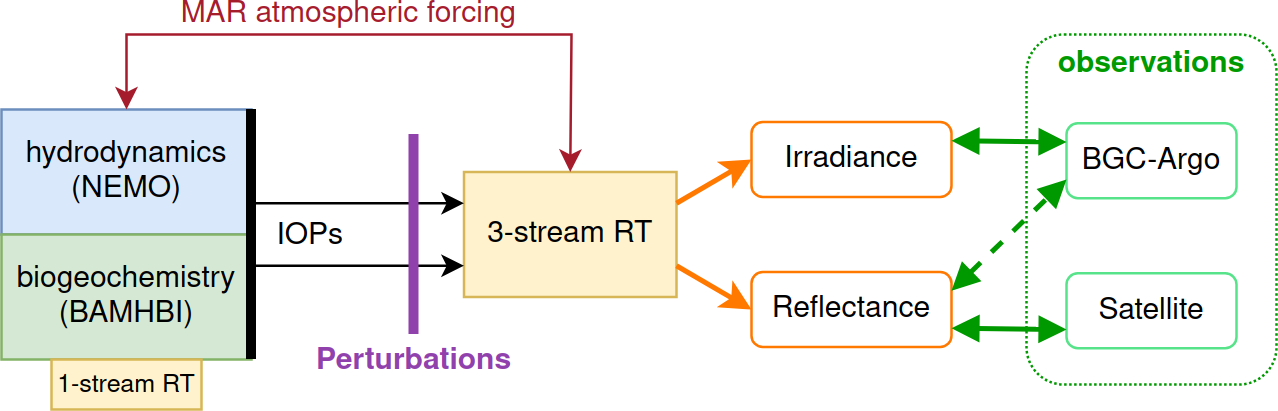 MAR atmospheric forcing

hydrodynamics (NEMO)

biogeochemistry (BAMHBI)

1-stream RT

IOPs

Perturbations

3-stream RT

Irradiance

Reflectance

observations

BGC-Argo

Satellite